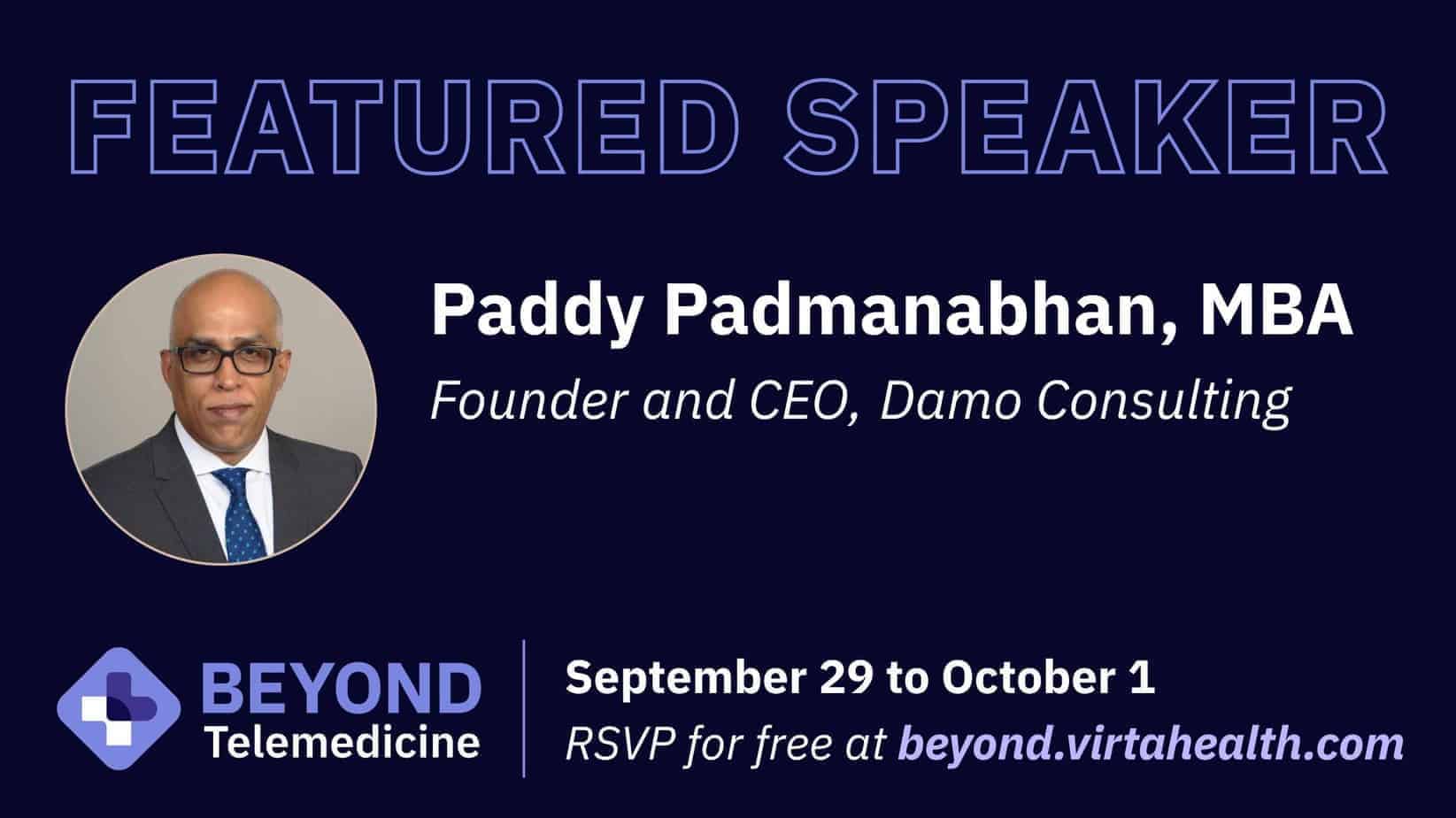 FEATURED SPEAKER

Paddy Padmanabhan, MBA

Founder and CEO, Damo Consulting

BEYOND
Telemedicine

September 29 to October 1
RSVP for free at beyond.virtahealth.com